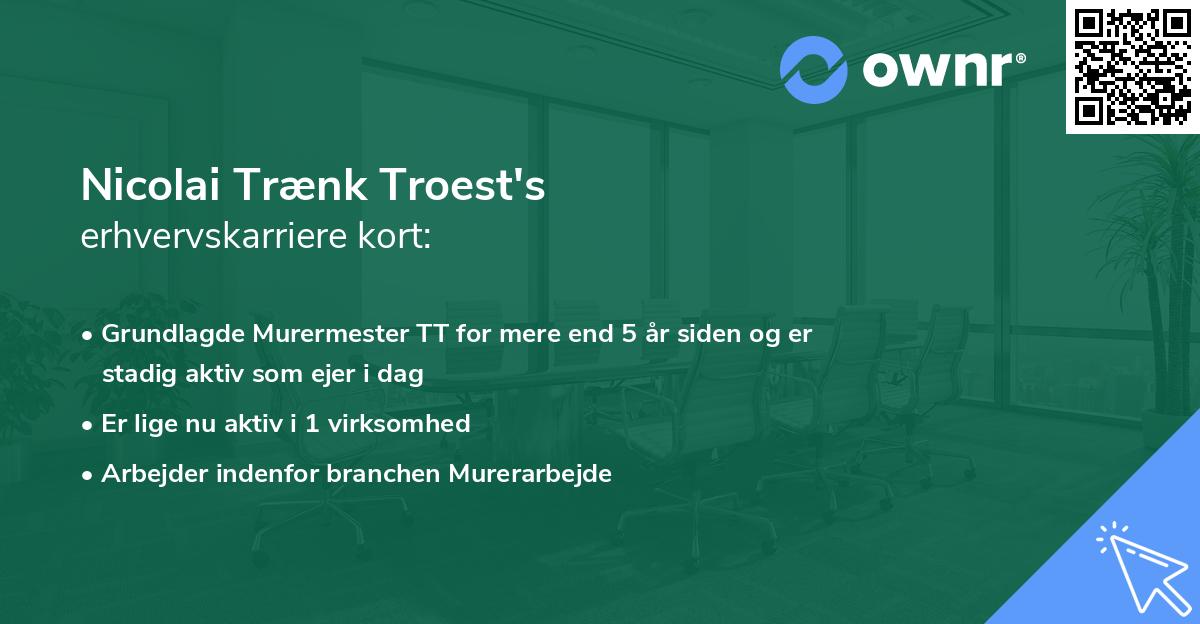 ownr®

Nicolai Trænk Troest's
erhvervskarriere kort:

• Grundlagde Murermester TT for mere end 5 år siden og er stadig aktiv som ejer i dag
• Er lige nu aktiv i 1 virksomhed
• Arbejder indenfor branchen Murerarbejde